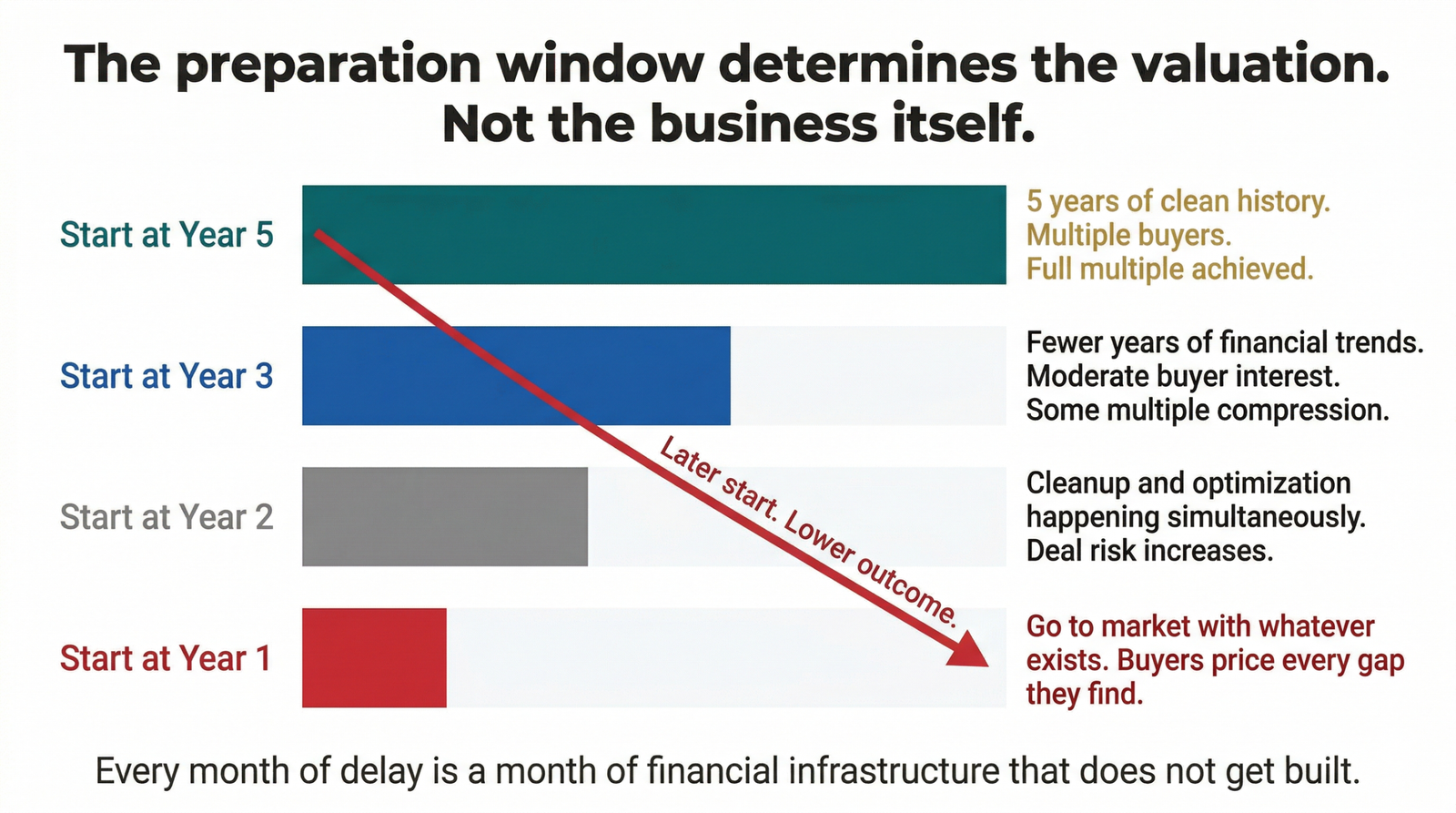 The preparation window determines the valuation. Not the business itself.

Start at Year 5

5 years of clean history. Multiple buyers. Full multiple achieved.

Start at Year 3

Fewer years of financial trends. Moderate buyer interest. Some multiple compression.

Start at Year 2

Cleanup and optimization happening simultaneously. Deal risk increases.

Start at Year 1

Go to market with whatever exists. Buyers price every gap they find.

Later start. Lower outcome.

Every month of delay is a month of financial infrastructure that does not get built.